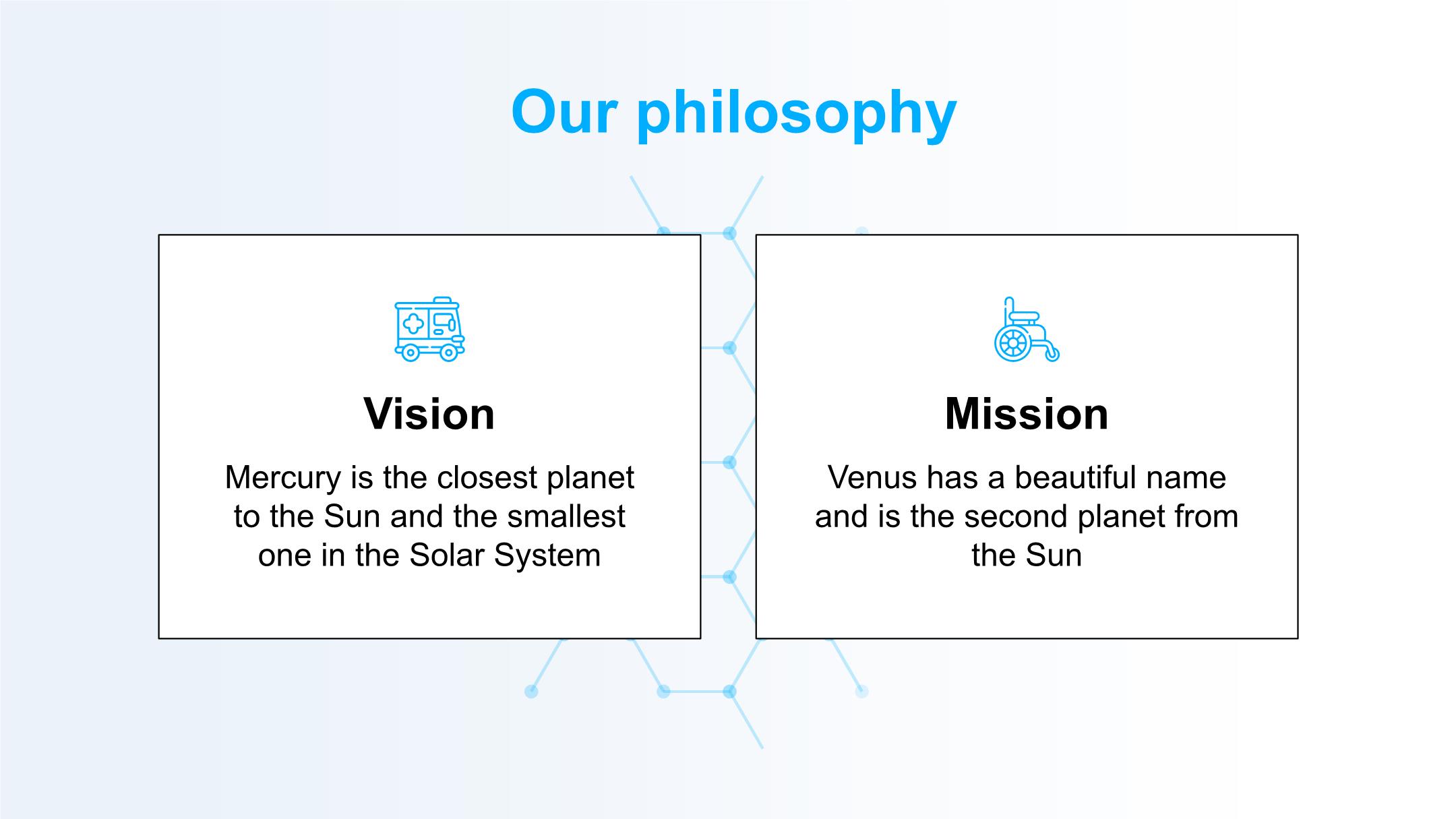 Our philosophy

Vision

Mercury is the closest planet to the Sun and the smallest one in the Solar System

Mission

Venus has a beautiful name and is the second planet from the Sun